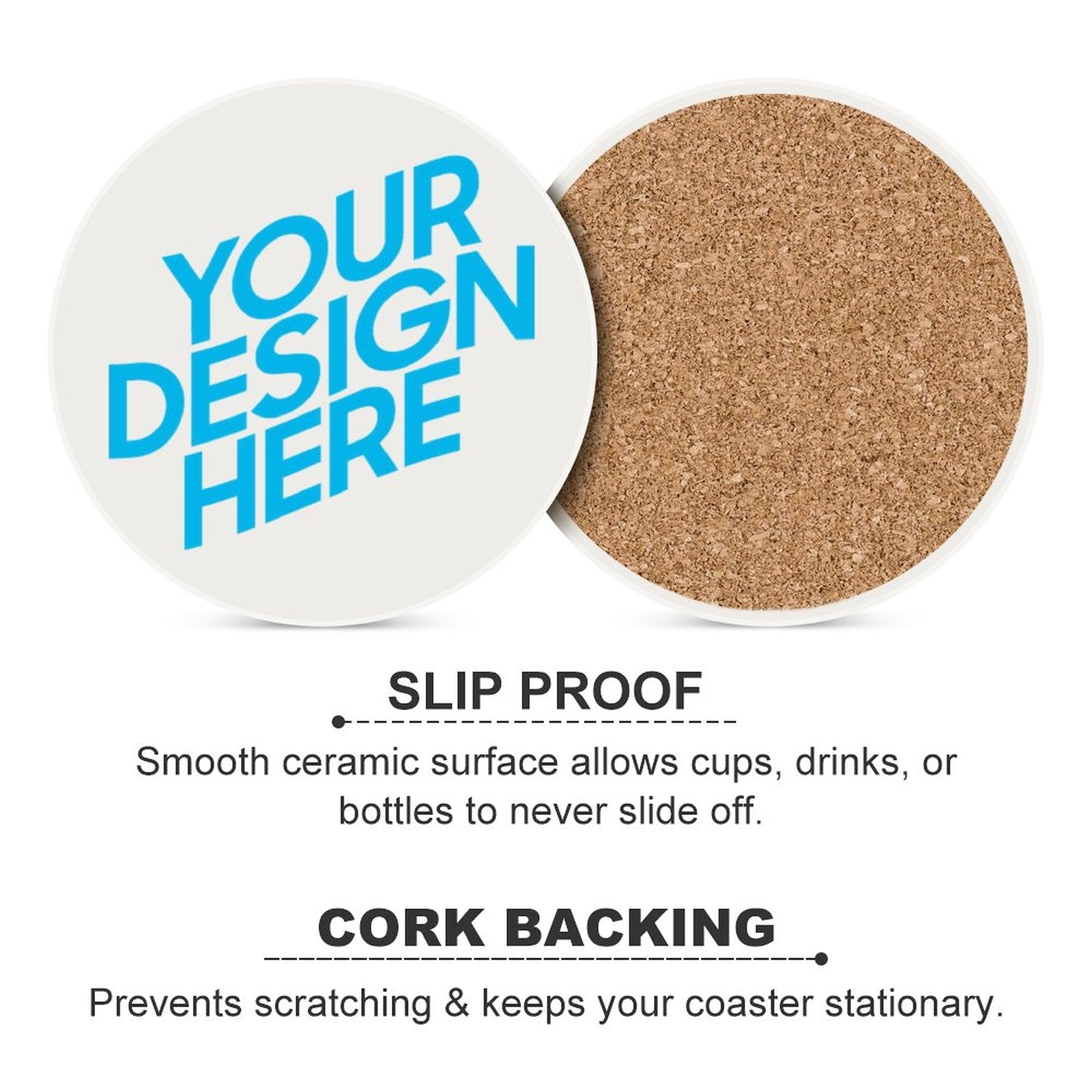 YOUR DESIGN HERE

SLIP PROOF

Smooth ceramic surface allows cups, drinks, or bottles to never slide off.

CORK BACKING

Prevents scratching & keeps your coaster stationary.